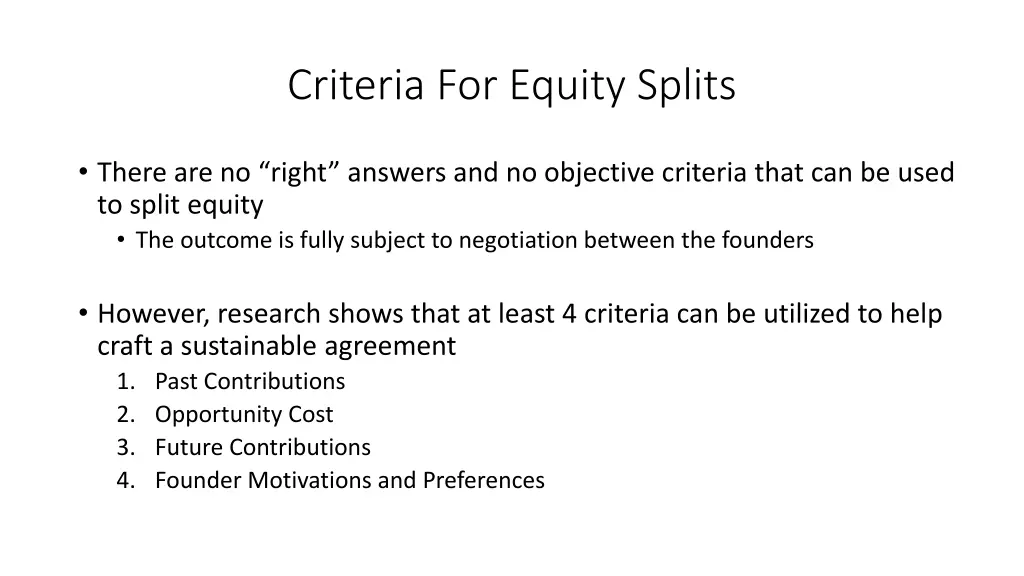 Criteria For Equity Splits

• There are no “right” answers and no objective criteria that can be used to split equity
  • The outcome is fully subject to negotiation between the founders

• However, research shows that at least 4 criteria can be utilized to help craft a sustainable agreement
  1. Past Contributions
  2. Opportunity Cost
  3. Future Contributions
  4. Founder Motivations and Preferences